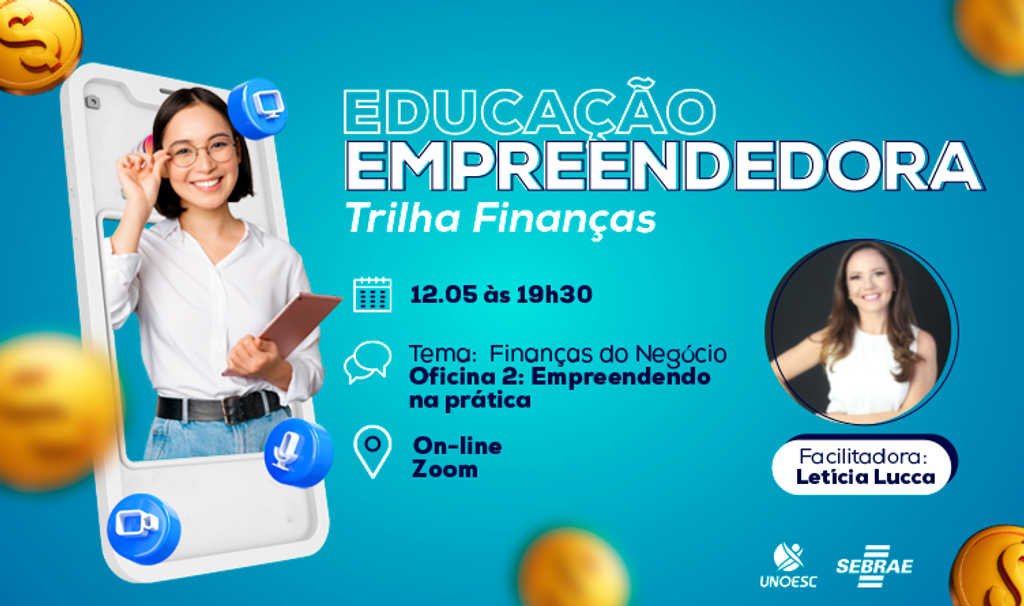 EDUCAÇÃO
EMPREENDEDORA
Trilha Finanças

12.05 às 19h30

Tema: Finanças do Negócio
Oficina 2: Empreendendo na prática

On-line
Zoom

Facilitadora:
Leticia Lucca

UNOESC
SEBRAE